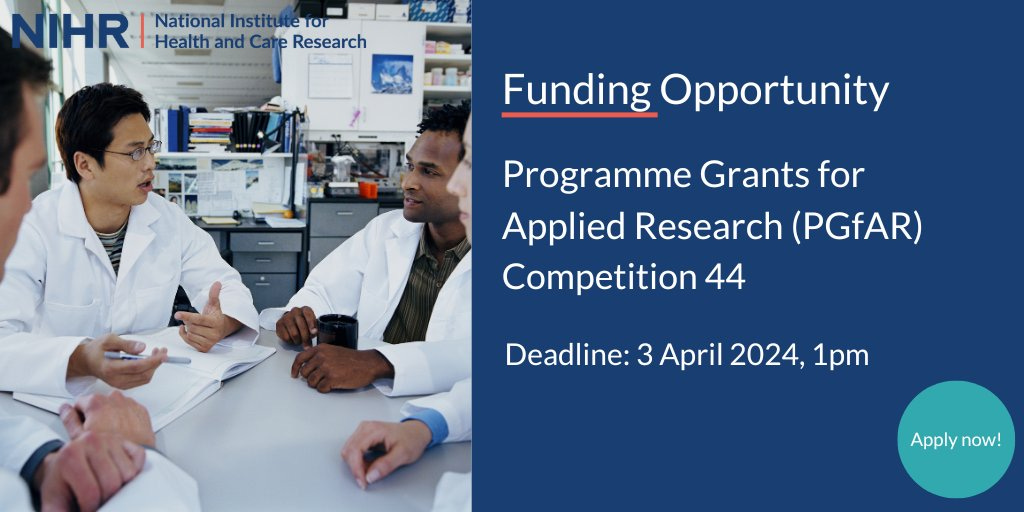 NIHR | National Institute for Health and Care Research

Funding Opportunity

Programme Grants for Applied Research (PGfAR) Competition 44

Deadline: 3 April 2024, 1pm

Apply now!